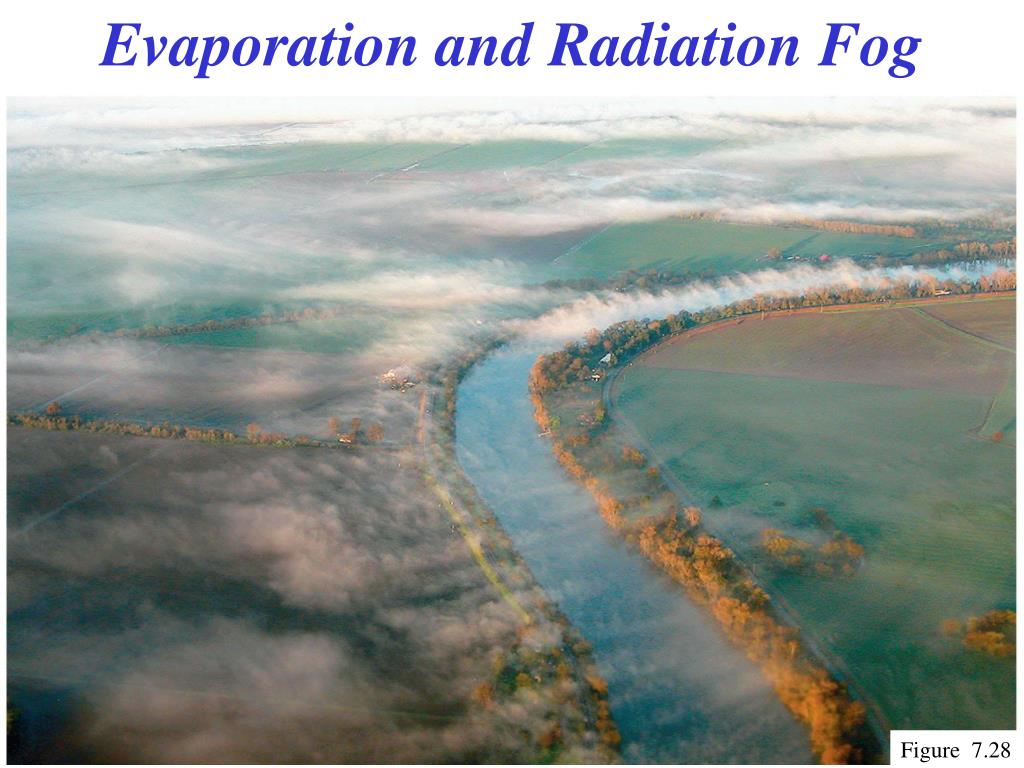 Evaporation and Radiation Fog

Figure 7.28